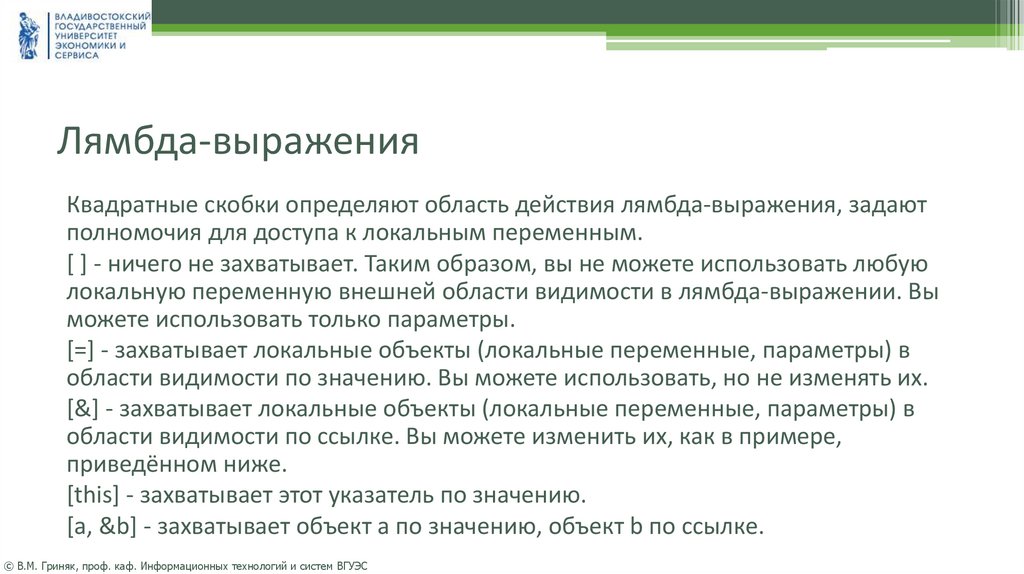 ВЛАДИВОСТОКСКИЙ ГОСУДАРСТВЕННЫЙ УНИВЕРСИТЕТ ЭКОНОМИКИ И СЕРВИСА

Лямбда-выражения

Квадратные скобки определяют область действия лямбда-выражения, задают полномочия для доступа к локальным переменным.

[ ] - ничего не захватывает. Таким образом, вы не можете использовать любую локальную переменную внешней области видимости в лямбда-выражении. Вы можете использовать только параметры.

[=] - захватывает локальные объекты (локальные переменные, параметры) в области видимости по значению. Вы можете использовать, но не изменять их.

[&] - захватывает локальные объекты (локальные переменные, параметры) в области видимости по ссылке. Вы можете изменить их, как в примере, приведённом ниже.

[this] - захватывает этот указатель по значению.

[a, &b] - захватывает объект a по значению, объект b по ссылке.

© В.М. Гриняк, проф. каф. Информационных технологий и систем ВГУЭС